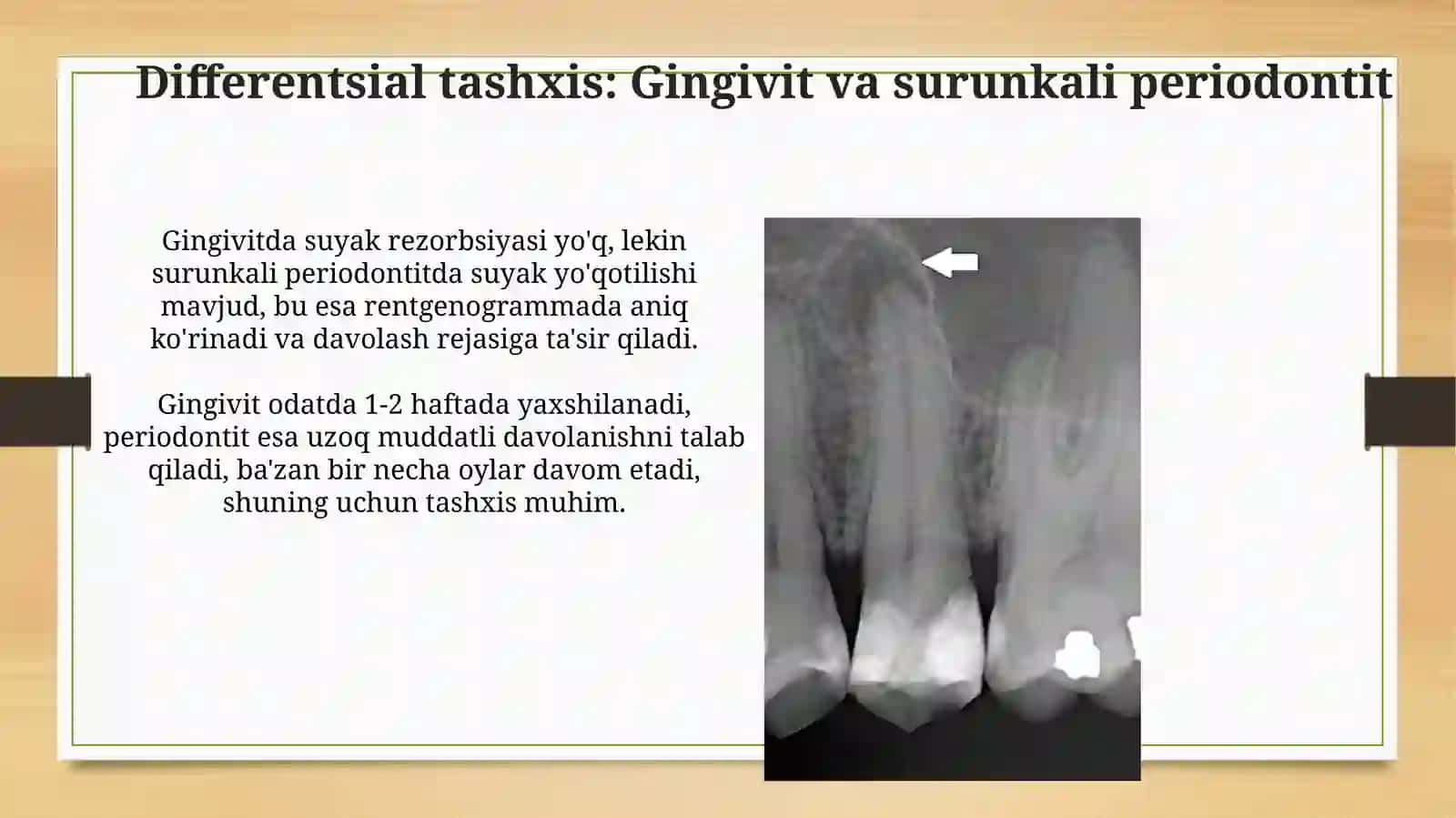 Differentsial tashxis: Gingivit va surunkali periodontit

Gingivitda suyak rezorbsiyasi yo'q, lekin surunkali periodontitda suyak yo'qotilishi mavjud, bu esa rentgenogrammada aniq ko'rinadi va davolash rejasiga ta'sir qiladi.

Gingivit odatda 1-2 haftada yaxshilanadi, periodontit esa uzoq muddatli davolanishni talab qiladi, ba'zan bir necha oylar davom etadi, shuning uchun tashxis muhim.